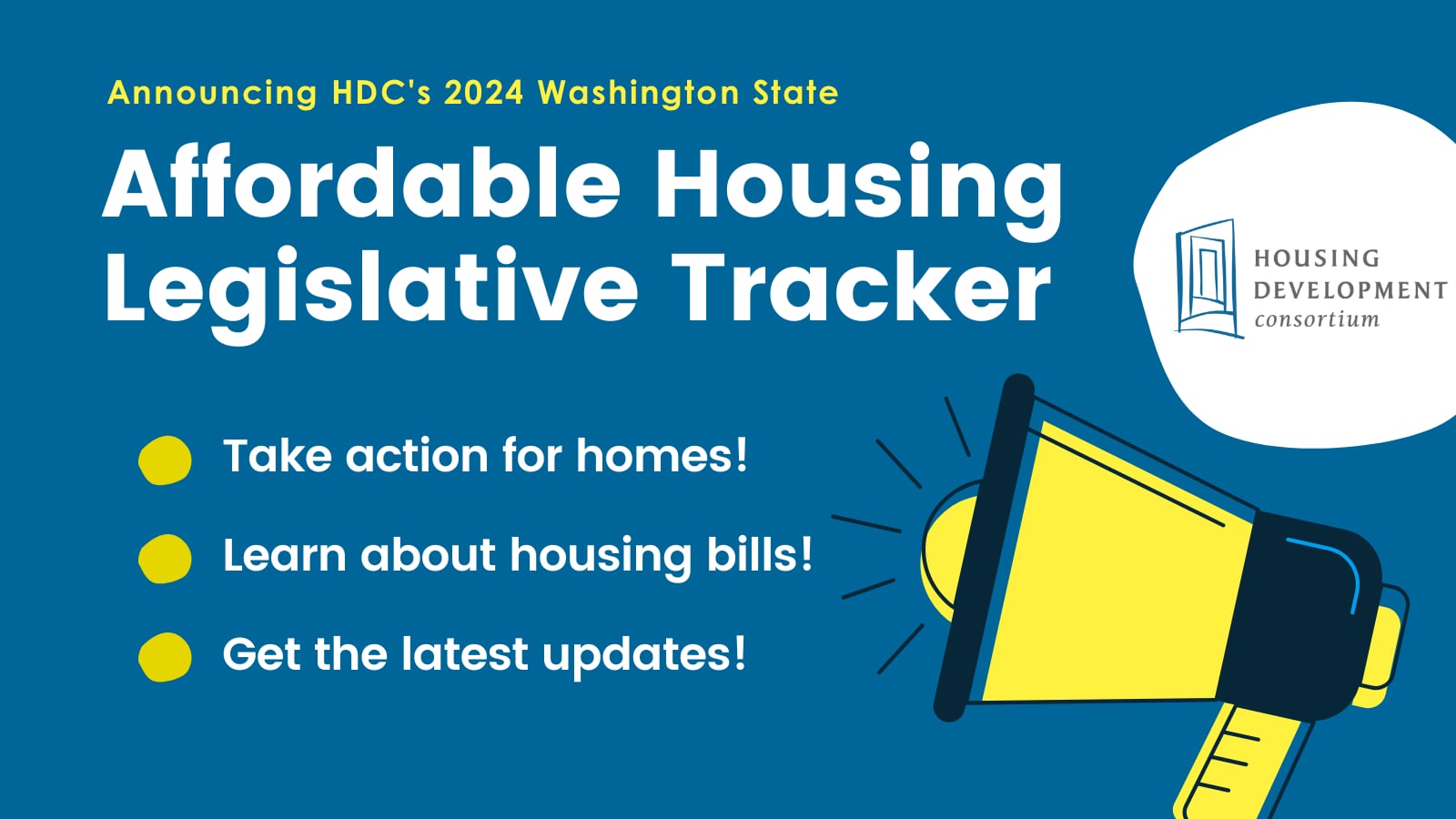 Announcing HDC's 2024 Washington State

Affordable Housing Legislative Tracker

HOUSING DEVELOPMENT consortium

Take action for homes!

Learn about housing bills!

Get the latest updates!